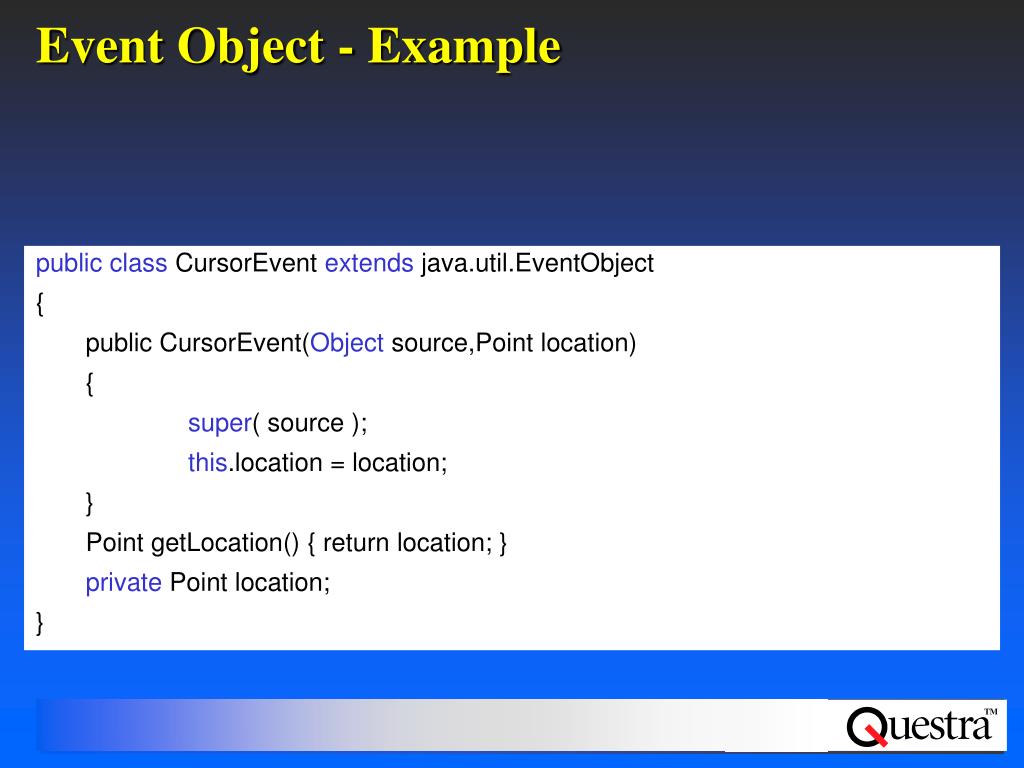 Event Object - Example

public class CursorEvent extends java.util.EventObject
{
public CursorEvent(Object source,Point location)
{
super( source );
this.location = location;
}
Point getLocation() { return location; }
private Point location;
}

Questra™